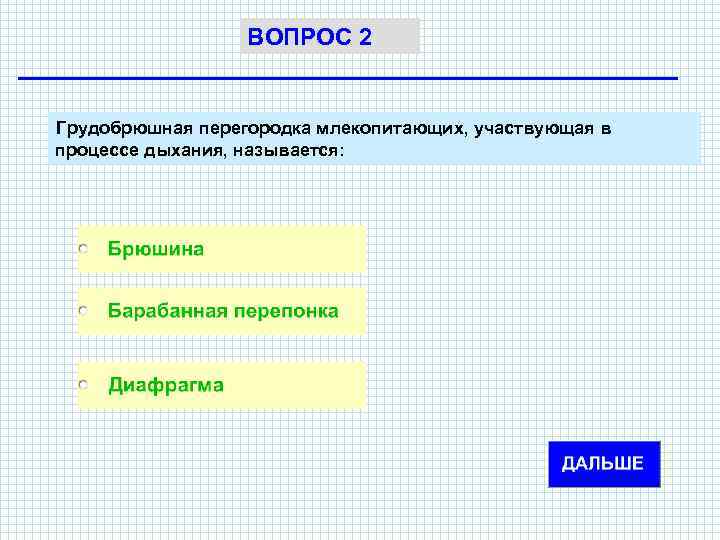 ВОПРОС 2

Грудобрюшная перегородка млекопитающих, участвующая в процессе дыхания, называется:

Брюшина

Барабанная перепонка

Диафрагма

ДАЛЬШЕ